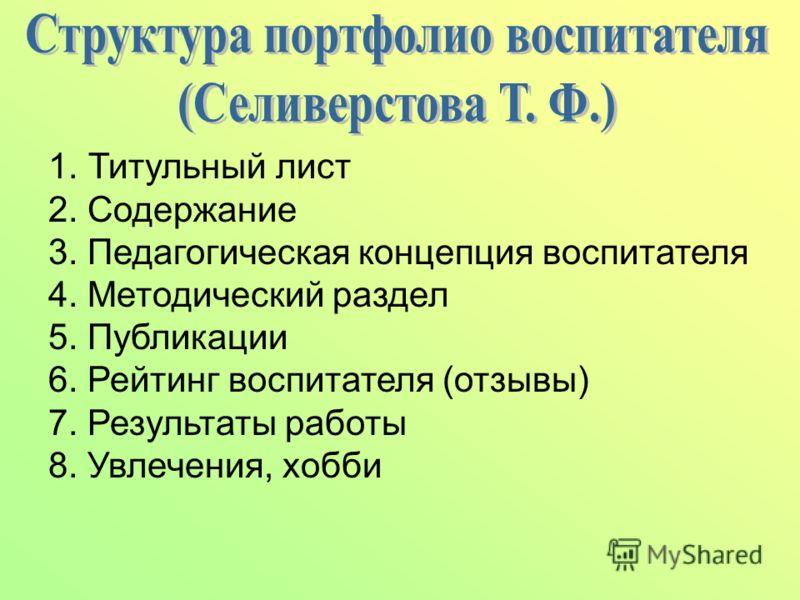 Структура портфолио воспитателя (Селиверстова Т. Ф.)

1. Титульный лист
2. Содержание
3. Педагогическая концепция воспитателя
4. Методический раздел
5. Публикации
6. Рейтинг воспитателя (отзывы)
7. Результаты работы
8. Увлечения, хобби

MyShared